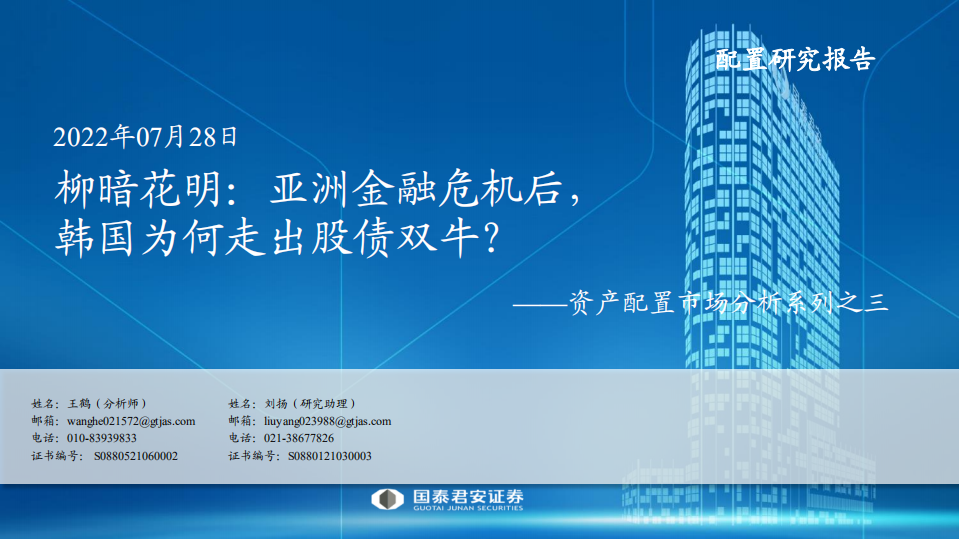 配置研究报告

2022年07月28日

柳暗花明：亚洲金融危机后，韩国为何走出股债双牛？

——资产配置市场分析系列之三

姓名：王鹤（分析师）
邮箱：wanghe021572@gtjas.com
电话：010-83939833
证书编号：S0880521060002

姓名：刘扬（研究助理）
邮箱：liuyang023988@gtjas.com
电话：021-38677826
证书编号：S0880121030003

国泰君安证券
GUOTAI JUNAN SECURITIES